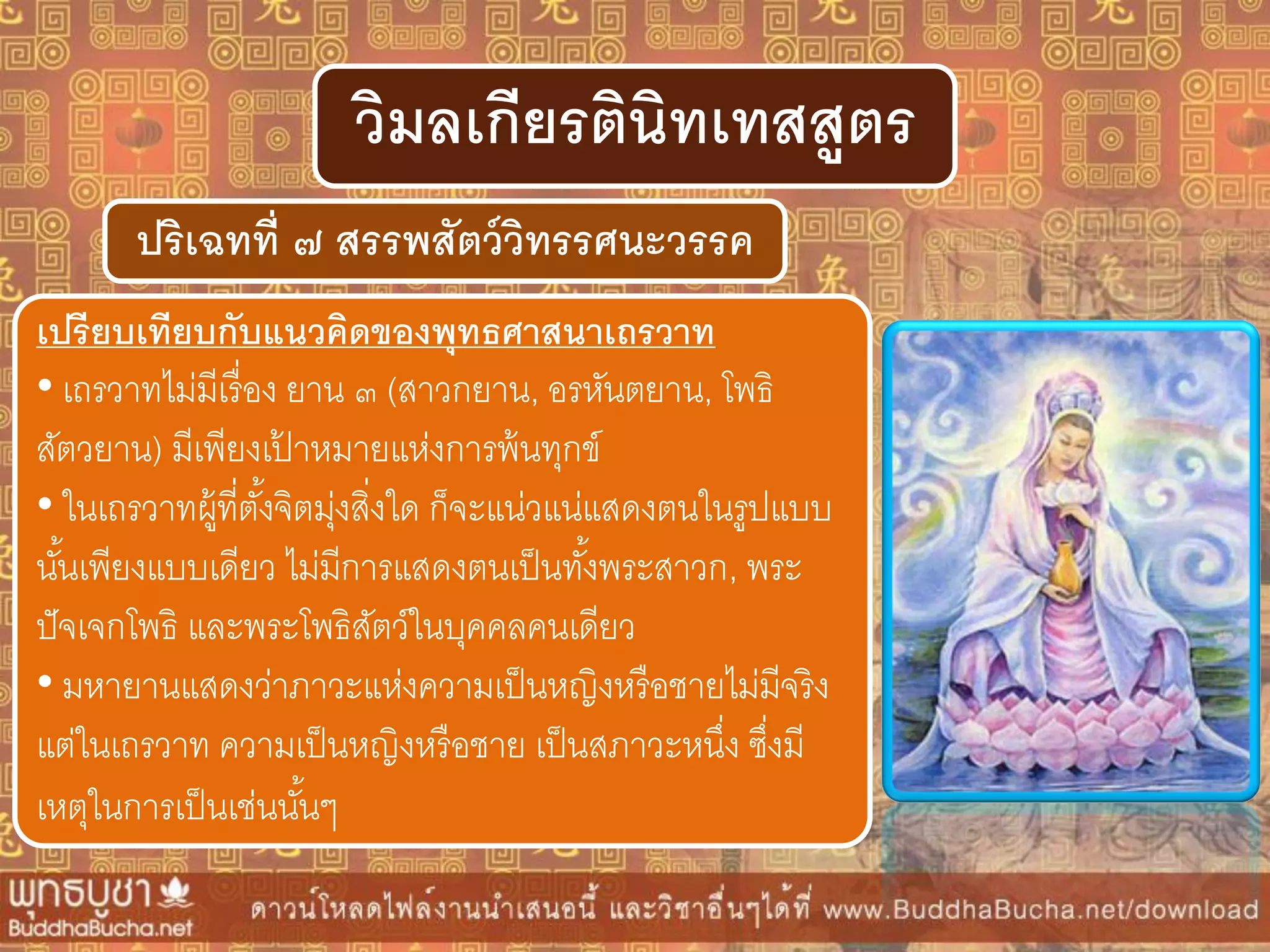 วิมลเกียรตินิทเทสสูตร

ปริเฉทที่ ๗ สรรพสัตว์วิทรรศนะวรรค

เปรียบเทียบกับแนวคิดของพุทธศาสนาเถรวาท

• เถรวาทไม่มีเรื่อง ยาน ๓ (สาวกยาน, อรหันตยาน, โพธิสัตวยาน) มีเพียงเป้าหมายแห่งการพ้นทุกข์

• ในเถรวาทผู้ที่ตั้งจิตมุ่งสิ่งใด ก็จะแน่วแน่แสดงตนในรูปแบบนั้นเพียงแบบเดียว ไม่มีการแสดงตนเป็นทั้งพระสาวก, พระปัจเจกโพธิ และพระโพธิสัตว์ในบุคคลคนเดียว

• มหายานแสดงว่าภาวะแห่งความเป็นหญิงหรือชายไม่มีจริง แต่ในเถรวาท ความเป็นหญิงหรือชาย เป็นสภาวะหนึ่ง ซึ่งมีเหตุในการเป็นเช่นนั้นๆ

พุทธบูชา
BuddhaBucha.net

ดาวน์โหลดไฟล์งานนำเสนอนี้ และวิชาอื่นๆได้ที่ www.BuddhaBucha.net/download